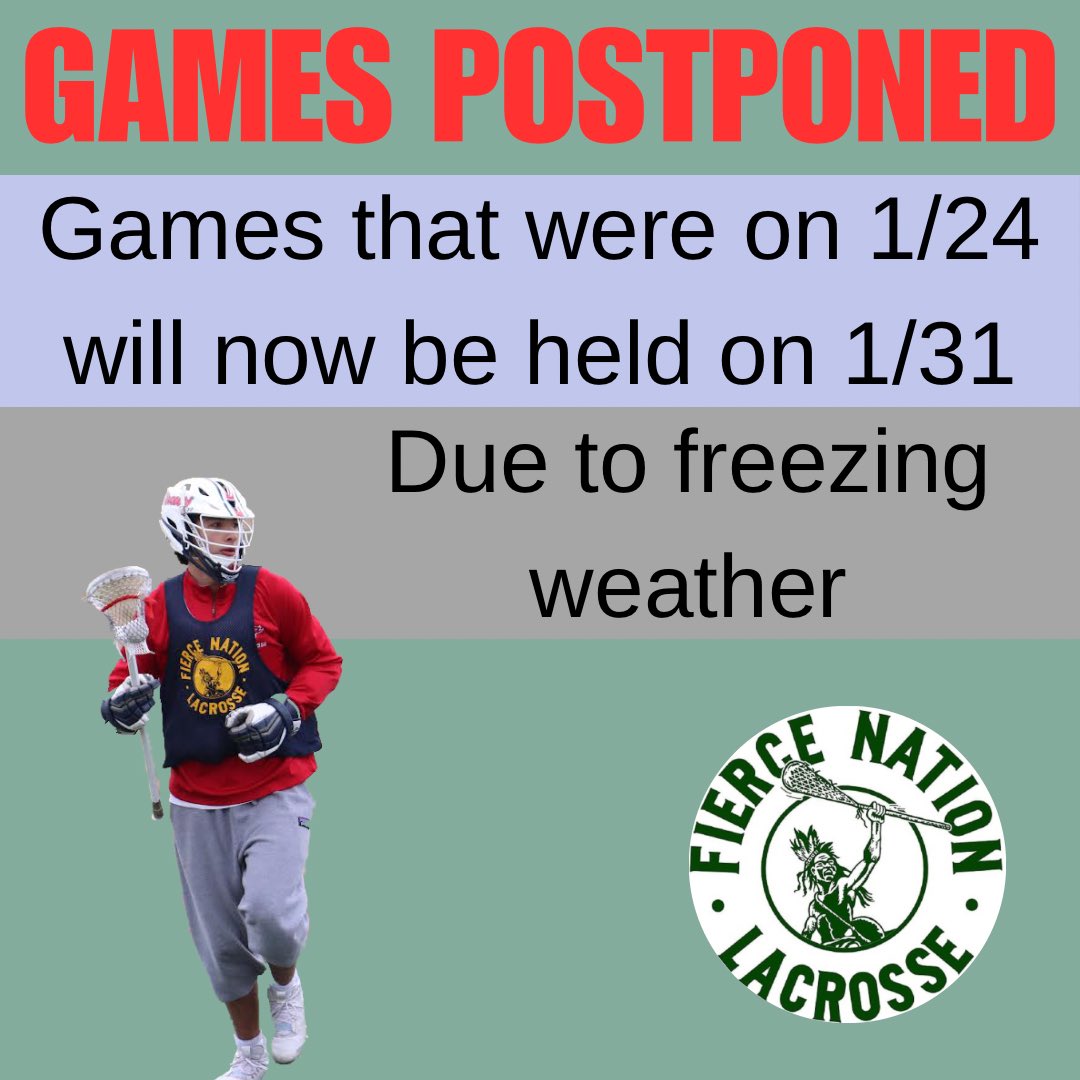 GAMES POSTPONED

Games that were on 1/24 will now be held on 1/31

Due to freezing weather

FIERCE NATION LACROSSE

FIERCE NATION LACROSSE